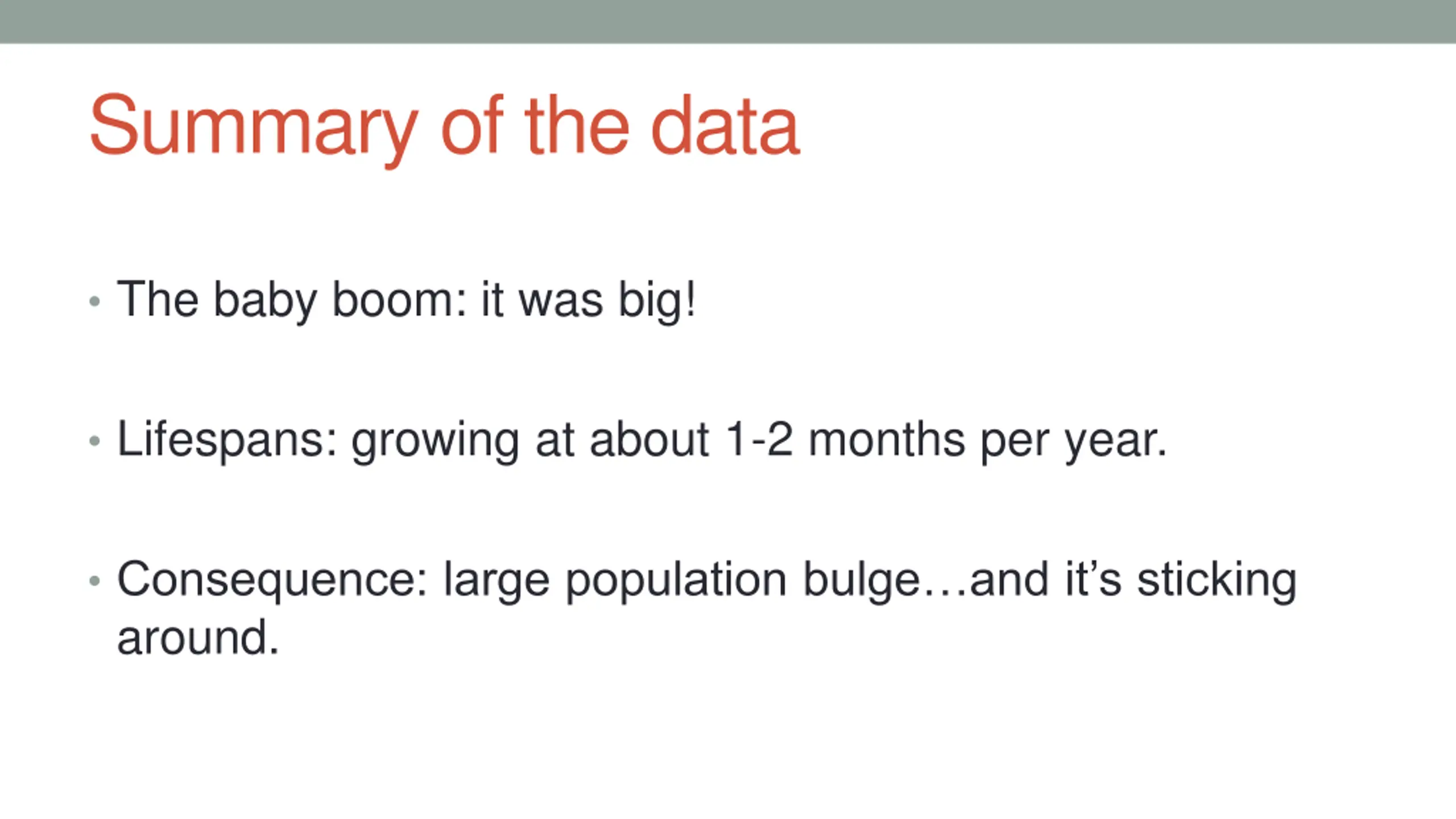 Summary of the data

• The baby boom: it was big!

• Lifespans: growing at about 1-2 months per year.

• Consequence: large population bulge…and it’s sticking around.